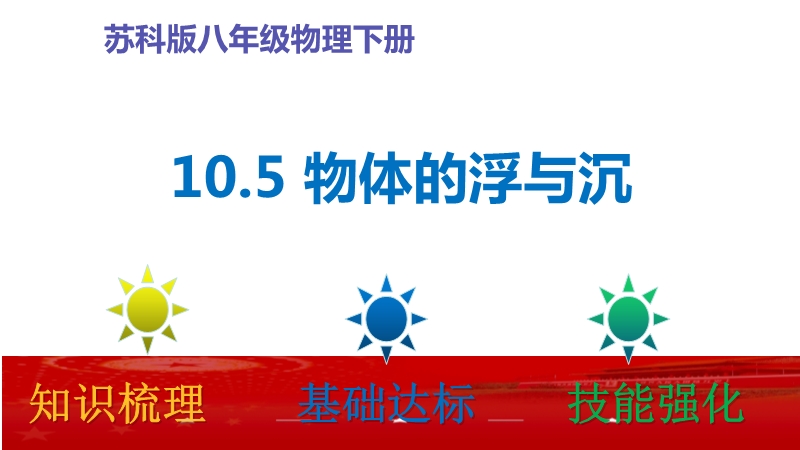 苏科版八年级物理下册

10.5 物体的浮与沉

知识梳理

基础达标

技能强化